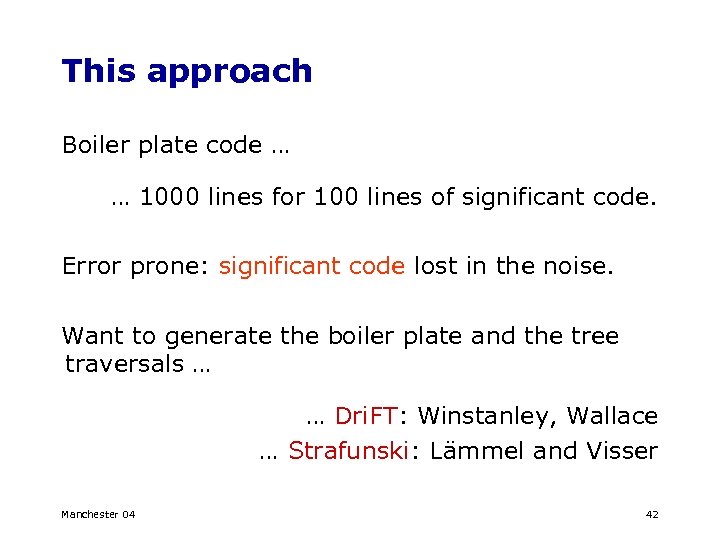 This approach

Boiler plate code …

… 1000 lines for 100 lines of significant code.

Error prone: significant code lost in the noise.

Want to generate the boiler plate and the tree traversals …

… DriFT: Winstanley, Wallace
… Strafunski: Lämmel and Visser

Manchester 04

42